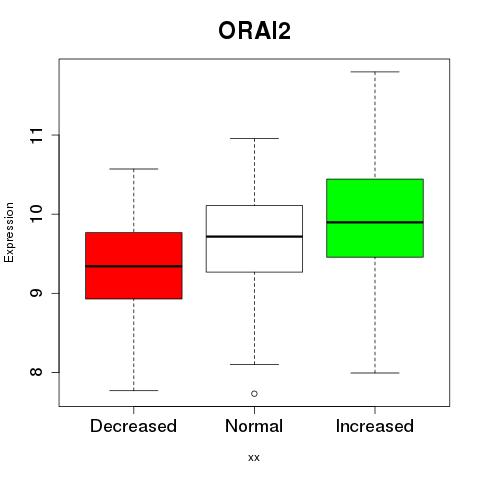 ORAI2

Expression

11
10
9
8

Decreased
Normal
Increased

xx